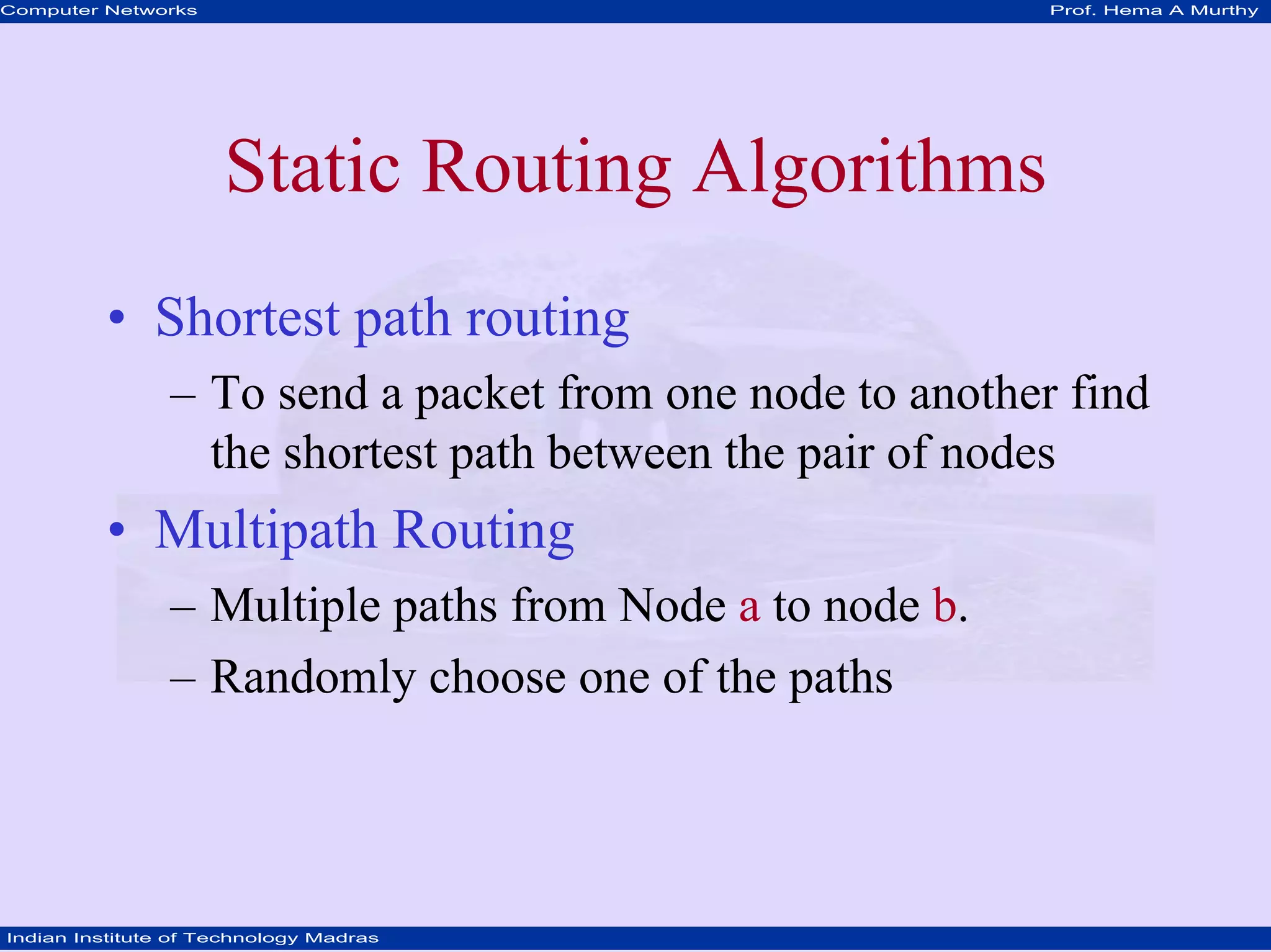 Computer Networks

Prof. Hema A Murthy

Static Routing Algorithms

• Shortest path routing
– To send a packet from one node to another find the shortest path between the pair of nodes
• Multipath Routing
– Multiple paths from Node a to node b.
– Randomly choose one of the paths

Indian Institute of Technology Madras